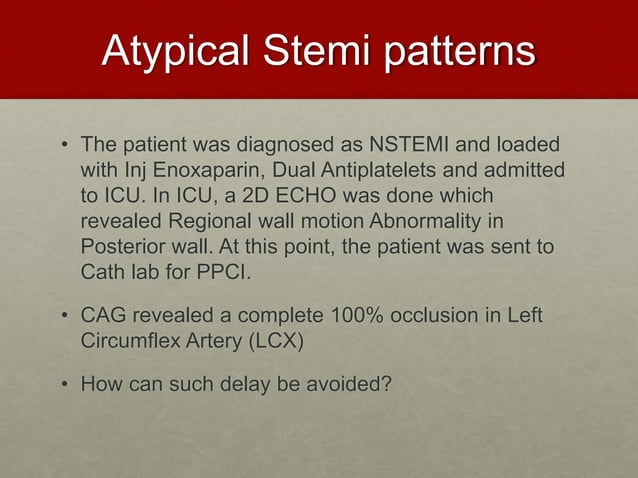 Atypical Stemi patterns

• The patient was diagnosed as NSTEMI and loaded with Inj Enoxaparin, Dual Antiplatelets and admitted to ICU. In ICU, a 2D ECHO was done which revealed Regional wall motion Abnormality in Posterior wall. At this point, the patient was sent to Cath lab for PPCI.

• CAG revealed a complete 100% occlusion in Left Circumflex Artery (LCX)

• How can such delay be avoided?